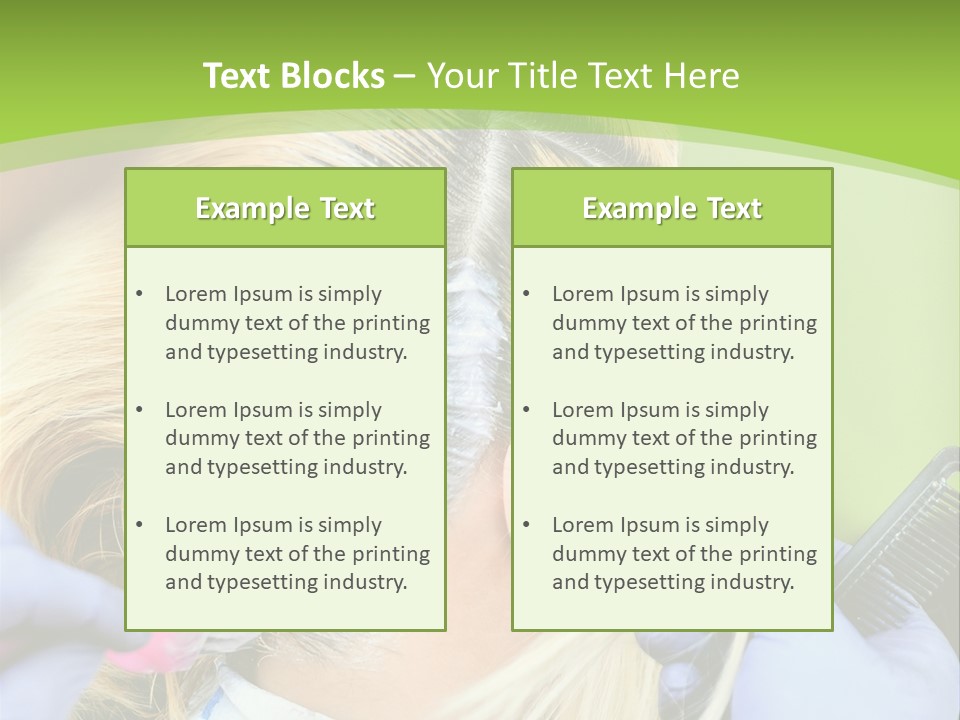 Text Blocks – Your Title Text Here

Example Text

• Lorem Ipsum is simply dummy text of the printing and typesetting industry.

• Lorem Ipsum is simply dummy text of the printing and typesetting industry.

• Lorem Ipsum is simply dummy text of the printing and typesetting industry.

Example Text

• Lorem Ipsum is simply dummy text of the printing and typesetting industry.

• Lorem Ipsum is simply dummy text of the printing and typesetting industry.

• Lorem Ipsum is simply dummy text of the printing and typesetting industry.